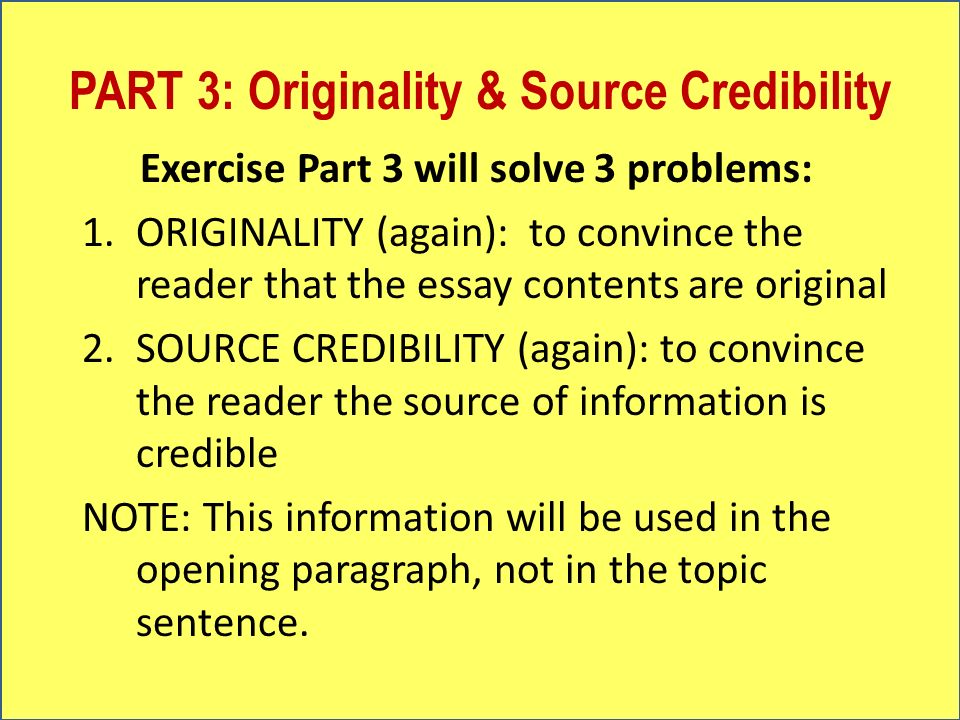 PART 3: Originality & Source Credibility

Exercise Part 3 will solve 3 problems:

1. ORIGINALITY (again): to convince the reader that the essay contents are original
2. SOURCE CREDIBILITY (again): to convince the reader the source of information is credible

NOTE: This information will be used in the opening paragraph, not in the topic sentence.